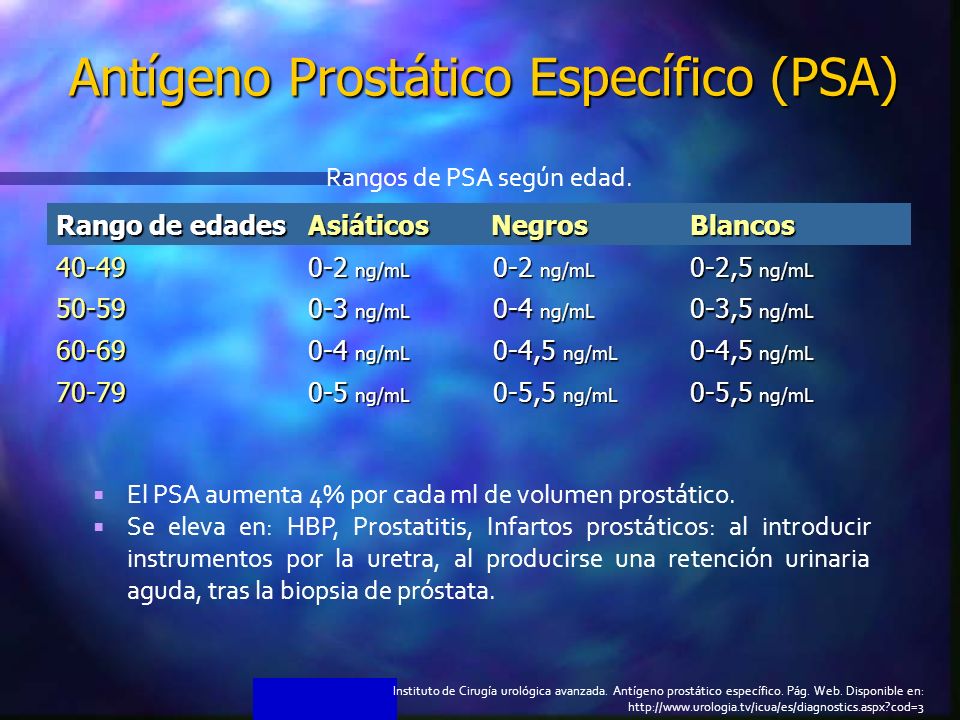 Antígeno Prostático Específico (PSA)

Rangos de PSA según edad.

| Rango de edades | Asiáticos | Negros | Blancos |
|---|---|---|---|
| 40-49 | 0-2 ng/mL | 0-2 ng/mL | 0-2,5 ng/mL |
| 50-59 | 0-3 ng/mL | 0-4 ng/mL | 0-3,5 ng/mL |
| 60-69 | 0-4 ng/mL | 0-4,5 ng/mL | 0-4,5 ng/mL |
| 70-79 | 0-5 ng/mL | 0-5,5 ng/mL | 0-5,5 ng/mL |

▪ El PSA aumenta 4% por cada ml de volumen prostático.
▪ Se eleva en: HBP, Prostatitis, Infartos prostáticos: al introducir instrumentos por la uretra, al producirse una retención urinaria aguda, tras la biopsia de próstata.

Instituto de Cirugía urológica avanzada. Antígeno prostático específico. Pág. Web. Disponible en: http://www.urologia.tv/icua/es/diagnostics.aspx?cod=3